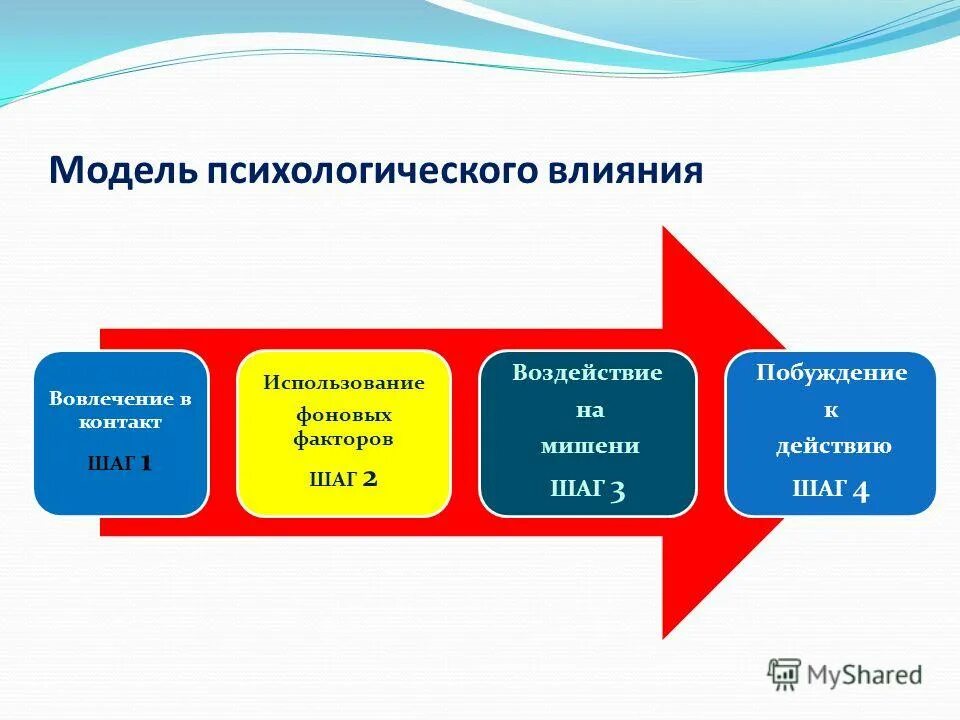 Модель психологического влияния

Вовлечение в контакт

ШАГ 1

Использование фоновых факторов

ШАГ 2

Воздействие на мишени

ШАГ 3

Побуждение к действию

ШАГ 4

MyShared